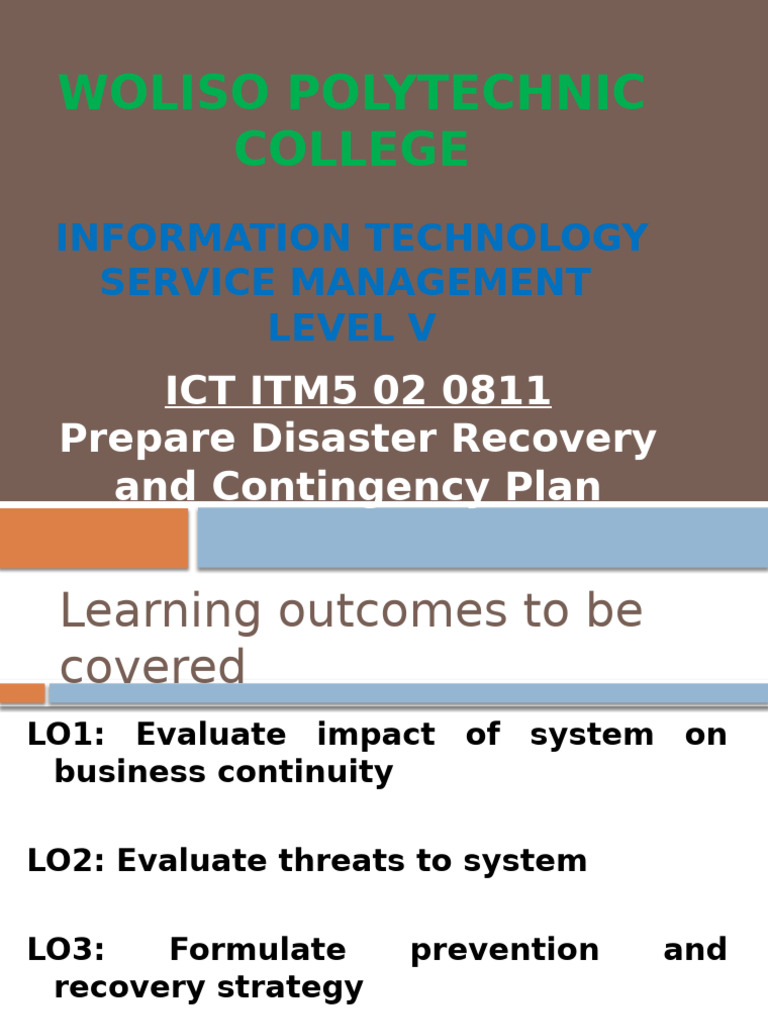 WOLISO POLYTECHNIC COLLEGE

INFORMATION TECHNOLOGY SERVICE MANAGEMENT LEVEL V

ICT ITM5 02 0811
Prepare Disaster Recovery and Contingency Plan

Learning outcomes to be covered

LO1: Evaluate impact of system on business continuity

LO2: Evaluate threats to system

LO3: Formulate prevention and recovery strategy